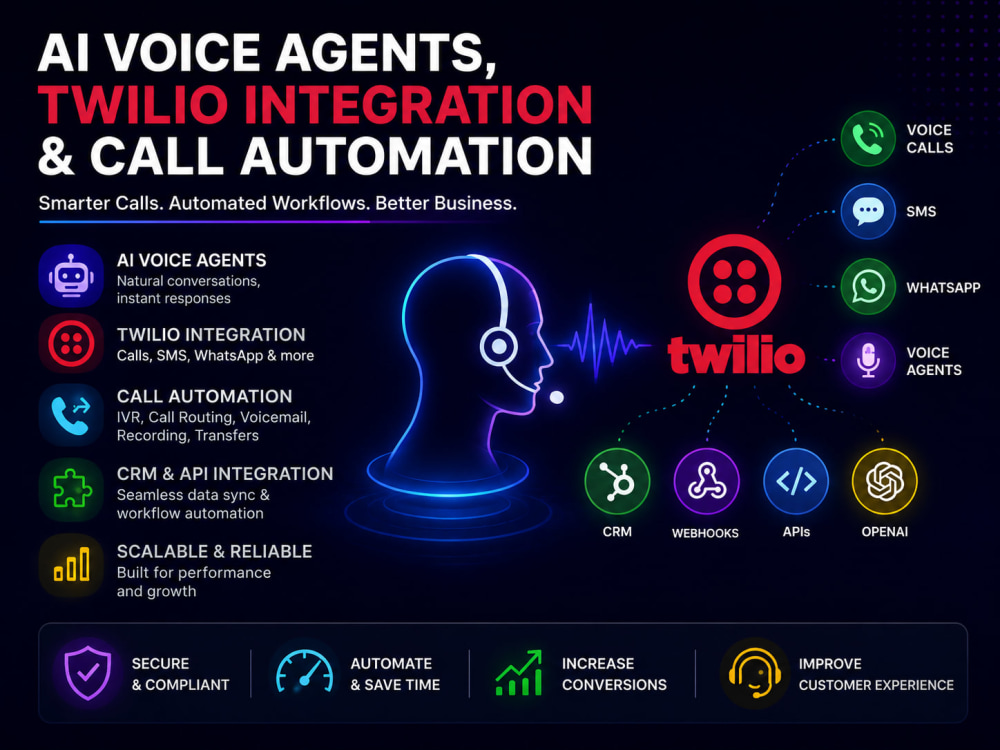 AI VOICE AGENTS, TWILIO INTEGRATION & CALL AUTOMATION

Smarter Calls. Automated Workflows. Better Business.

AI VOICE AGENTS
Natural conversations, instant responses

TWILIO INTEGRATION
Calls, SMS, WhatsApp & more

CALL AUTOMATION
IVR, Call Routing, Voicemail, Recording, Transfers

CRM & API INTEGRATION
Seamless data sync & workflow automation

SCALABLE & RELIABLE
Built for performance and growth

twilio

VOICE CALLS

SMS

WHATSAPP

VOICE AGENTS

CRM

WEBHOOKS

APIs

OPENAI

SECURE & COMPLIANT

AUTOMATE & SAVE TIME

INCREASE CONVERSIONS

IMPROVE CUSTOMER EXPERIENCE